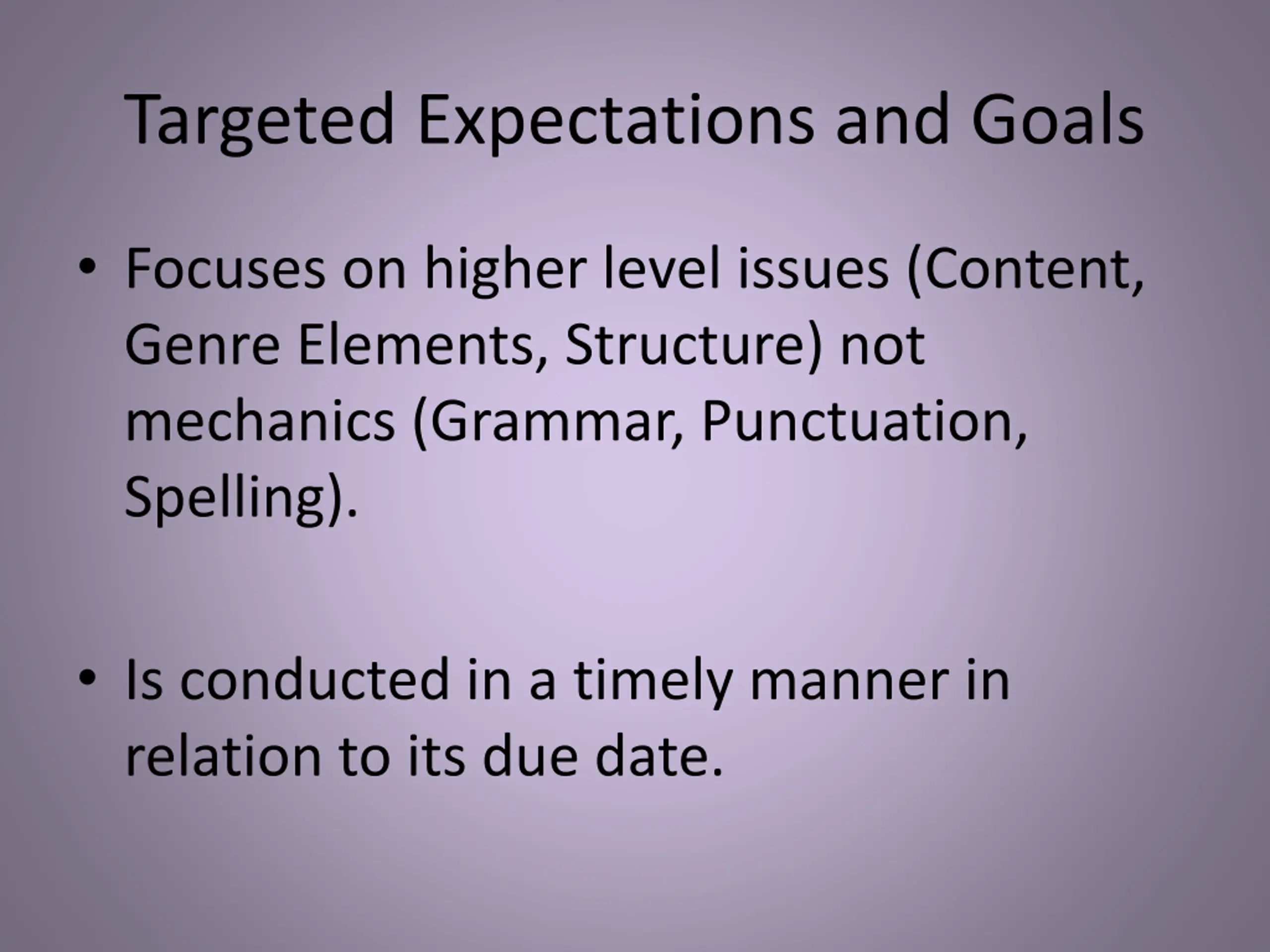 Targeted Expectations and Goals

• Focuses on higher level issues (Content, Genre Elements, Structure) not mechanics (Grammar, Punctuation, Spelling).

• Is conducted in a timely manner in relation to its due date.